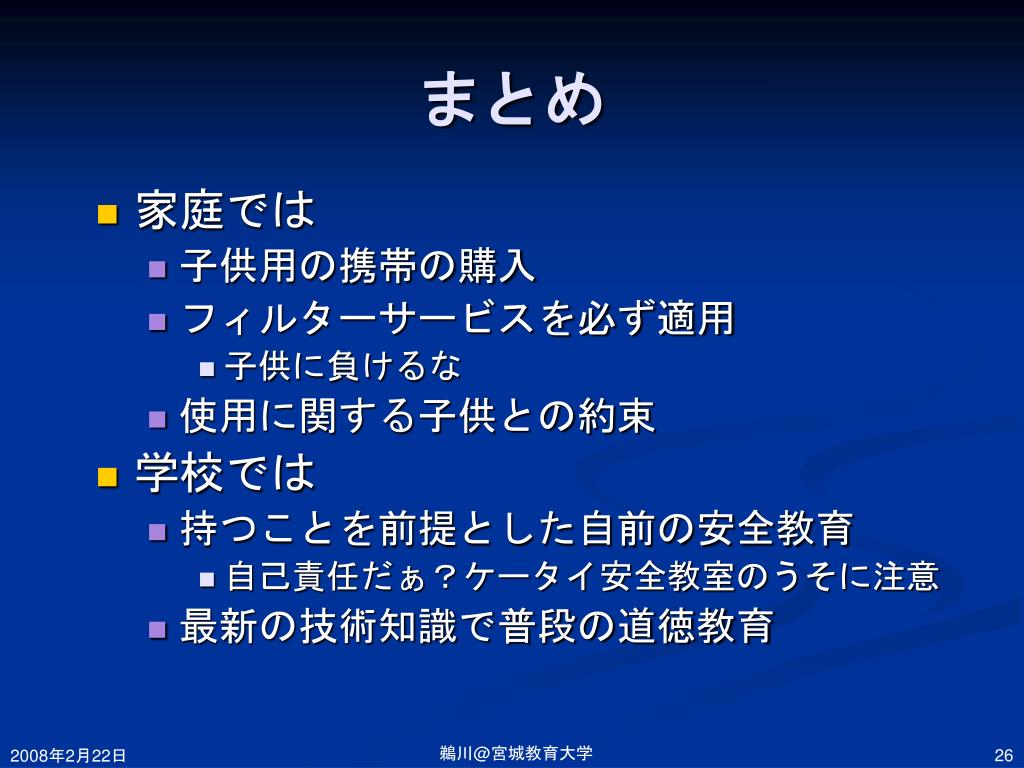 まとめ

家庭では

子供用の携帯の購入

フィルターサービスを必ず適用

子供に負けるな

使用に関する子供との約束

学校では

持つことを前提とした自前の安全教育

自己責任だぁ？ケータイ安全教室のうそに注意

最新の技術知識で普段の道徳教育

2008年2月22日

鵜川@宮城教育大学

26